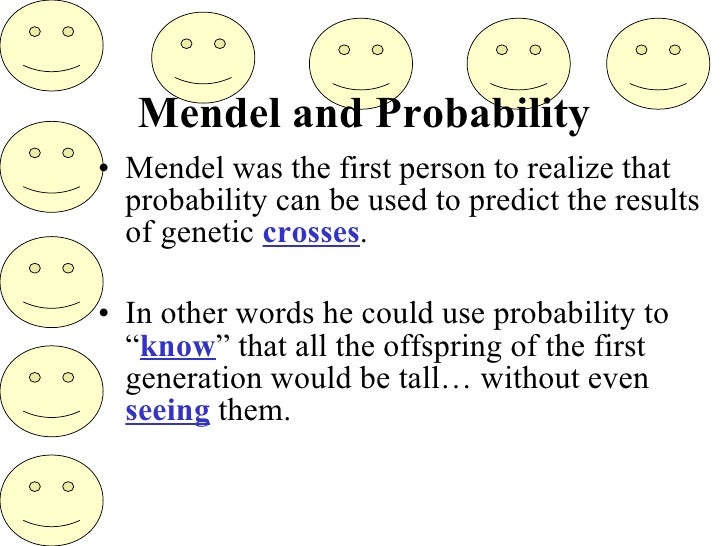 Mendel and Probability

• Mendel was the first person to realize that probability can be used to predict the results of genetic crosses.

• In other words he could use probability to “know” that all the offspring of the first generation would be tall… without even seeing them.